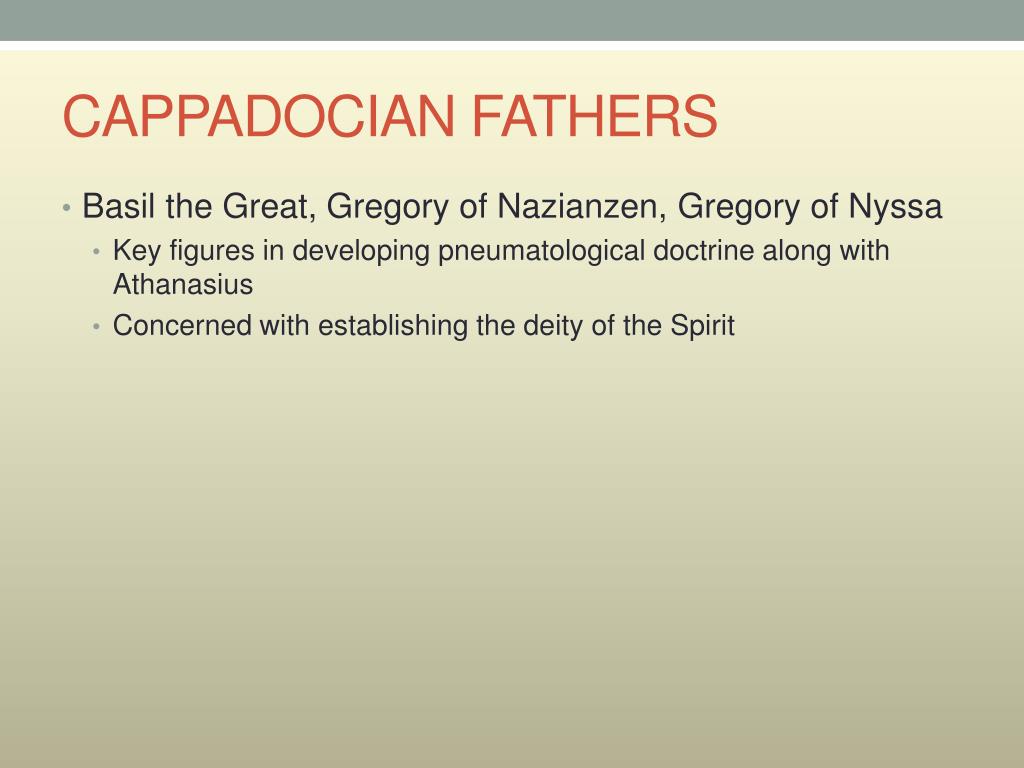 CAPPADOCIAN FATHERS

• Basil the Great, Gregory of Nazianzen, Gregory of Nyssa
  • Key figures in developing pneumatological doctrine along with Athanasius
  • Concerned with establishing the deity of the Spirit